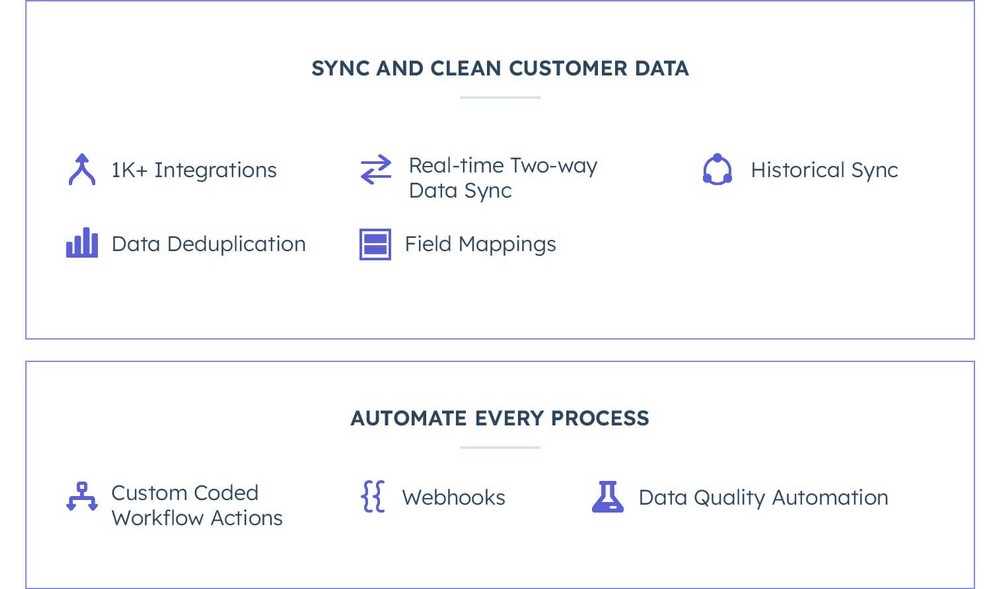 SYNC AND CLEAN CUSTOMER DATA

1K+ Integrations

Real-time Two-way Data Sync

Historical Sync

Data Deduplication

Field Mappings

AUTOMATE EVERY PROCESS

Custom Coded Workflow Actions

Webhooks

Data Quality Automation